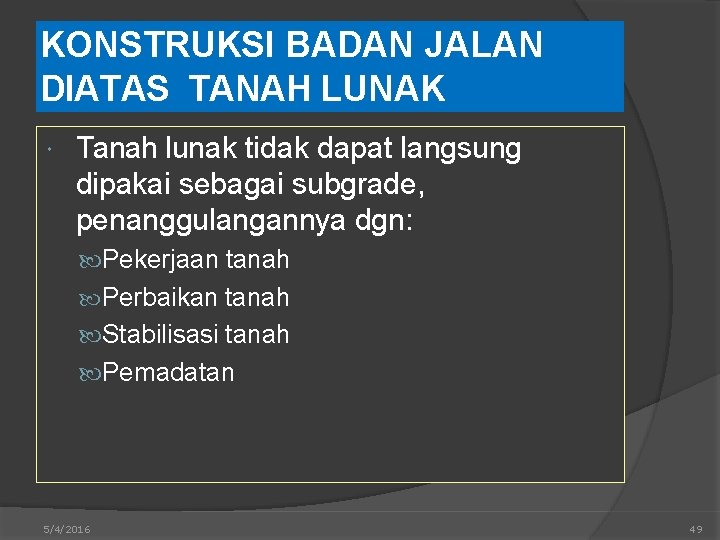 KONSTRUKSI BADAN JALAN DIATAS TANAH LUNAK

Tanah lunak tidak dapat langsung dipakai sebagai subgrade, penanggulangannya dgn:

Pekerjaan tanah

Perbaikan tanah

Stabilisasi tanah

Pemadatan

5/4/2016

49